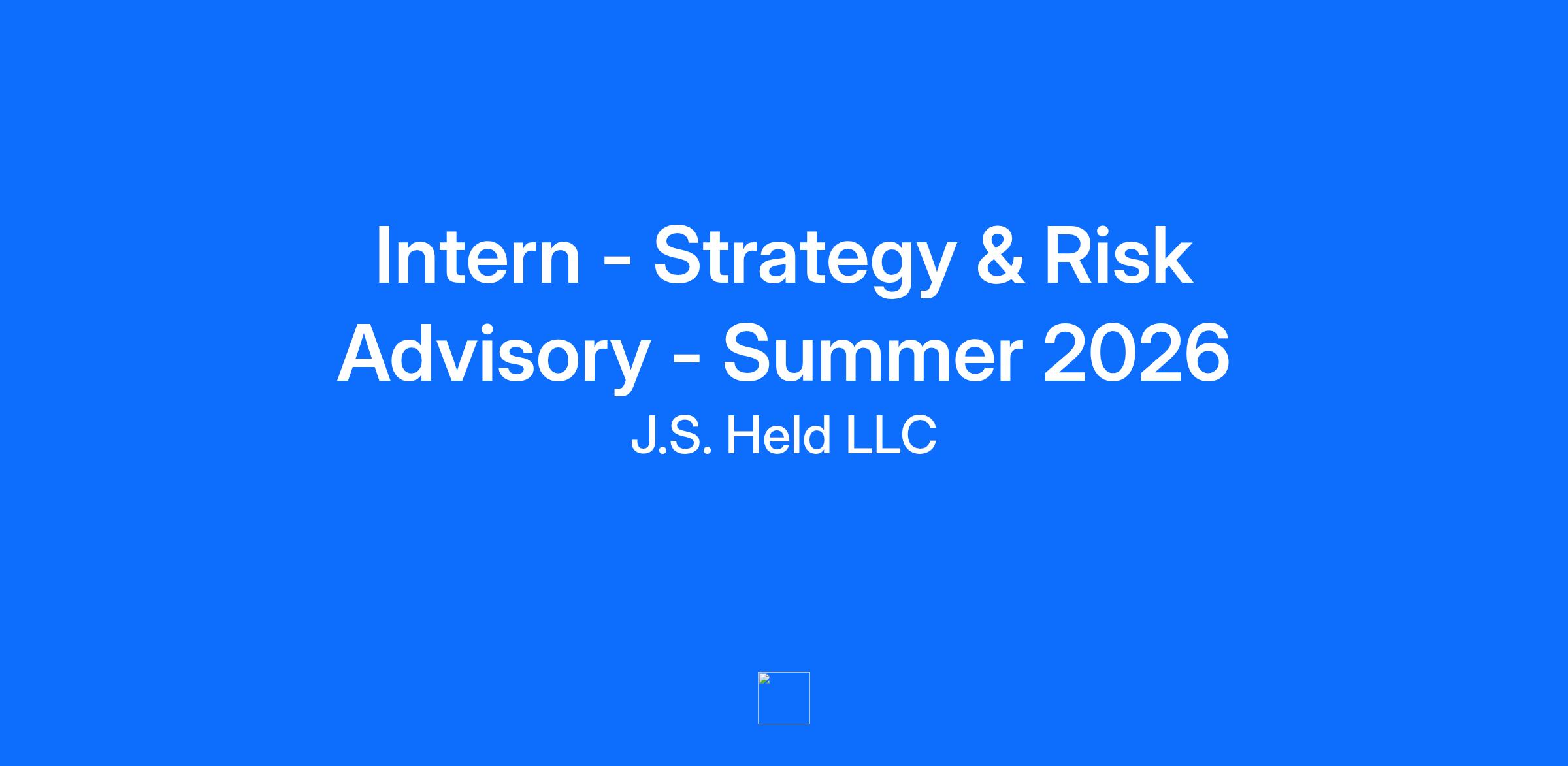 Intern - Strategy & Risk Advisory - Summer 2026

J.S. Held LLC